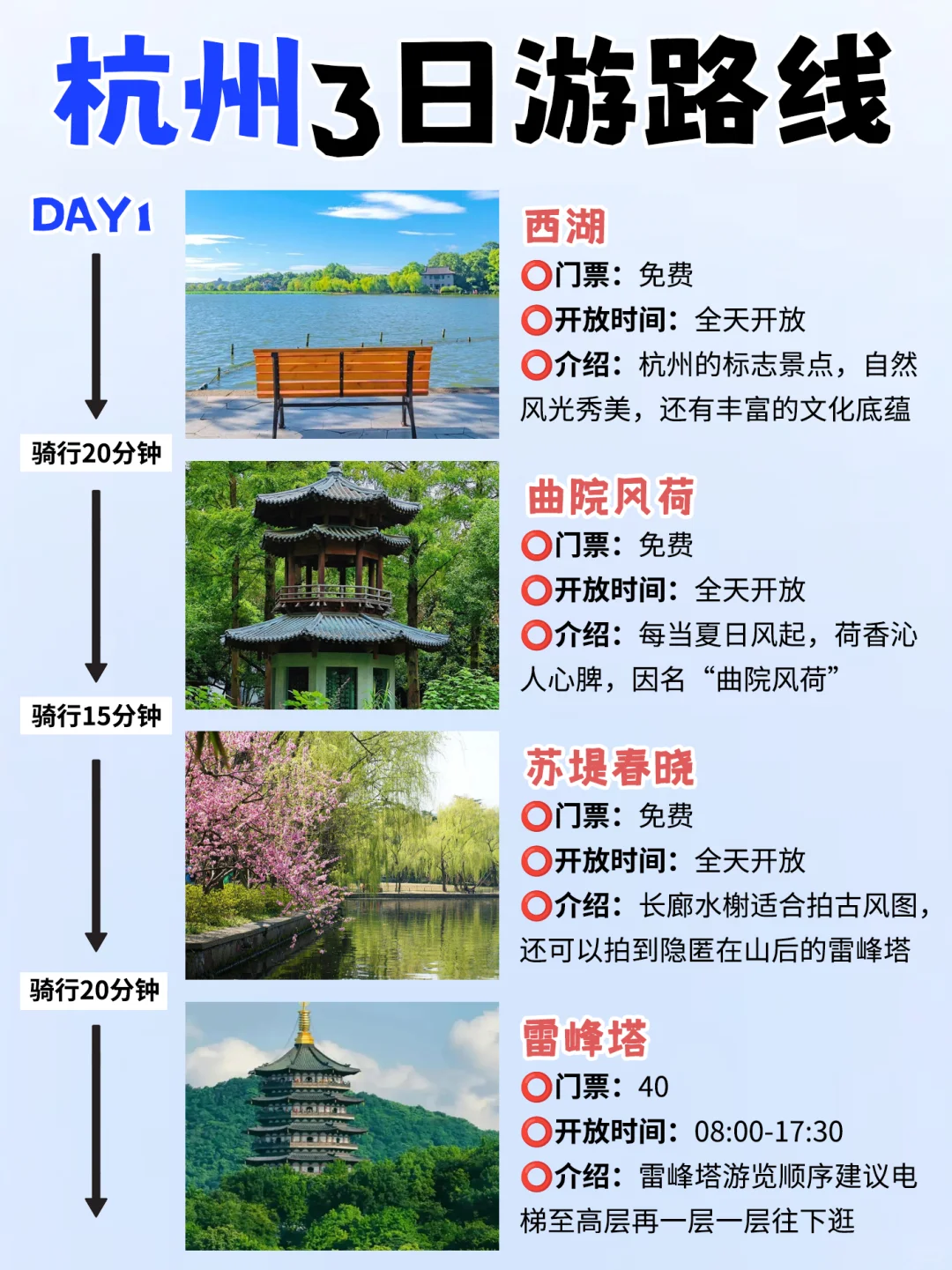 杭州3日游路线

DAY1

骑行20分钟

骑行15分钟

骑行20分钟

西湖
⭕门票：免费
⭕开放时间：全天开放
⭕介绍：杭州的标志景点，自然风光秀美，还有丰富的文化底蕴

曲院风荷
⭕门票：免费
⭕开放时间：全天开放
⭕介绍：每当夏日风起，荷香沁人心脾，因名“曲院风荷”

苏堤春晓
⭕门票：免费
⭕开放时间：全天开放
⭕介绍：长廊水榭适合拍古风图，还可以拍到隐匿在山后的雷峰塔

雷峰塔
⭕门票：40
⭕开放时间：08:00-17:30
⭕介绍：雷峰塔游览顺序建议电梯至高层再一层一层往下逛